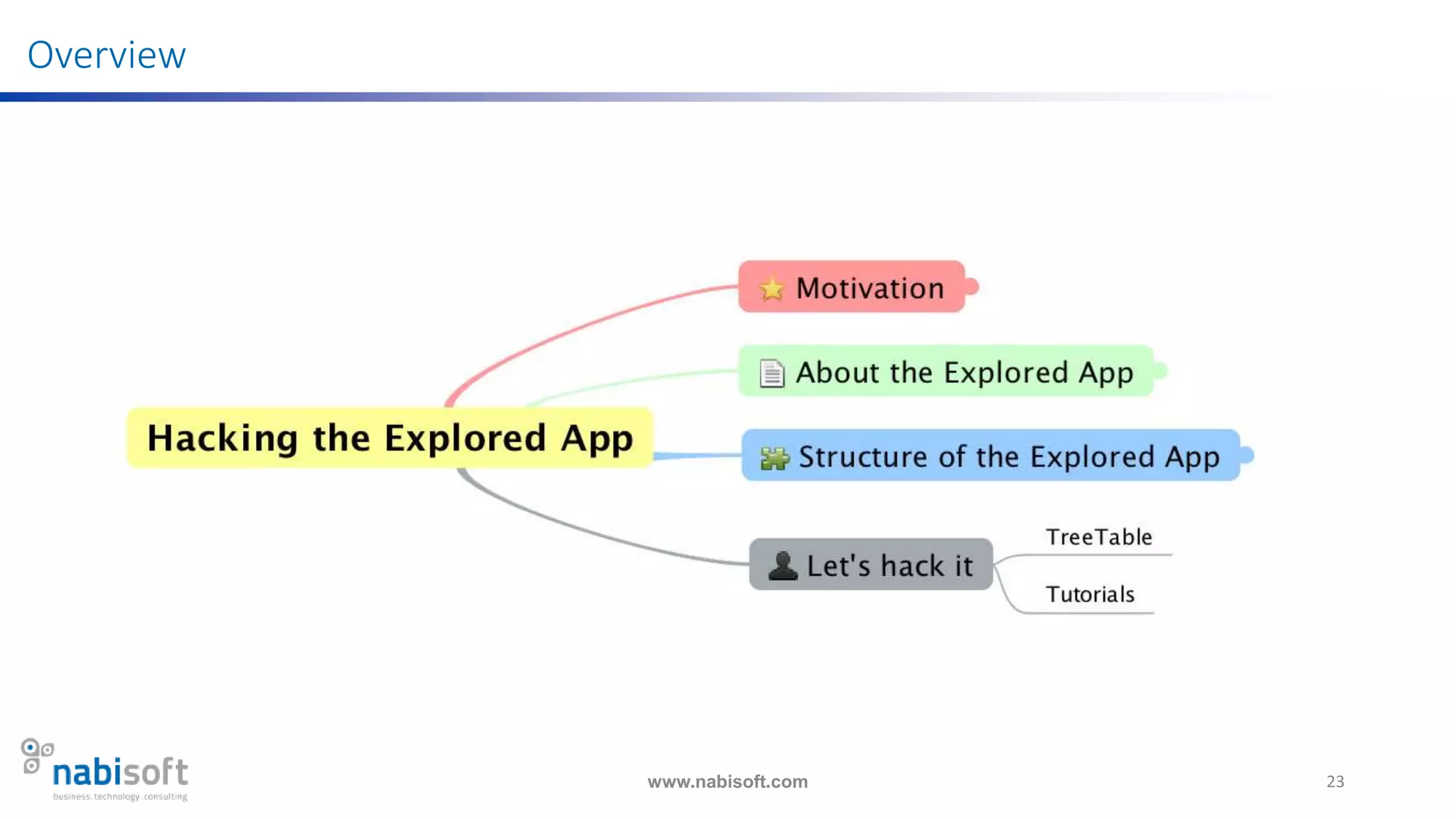 Overview

Hacking the Explored App

Motivation

About the Explored App

Structure of the Explored App

Let's hack it

TreeTable

Tutorials

nabisoft
business.technology.consulting

www.nabisoft.com

23